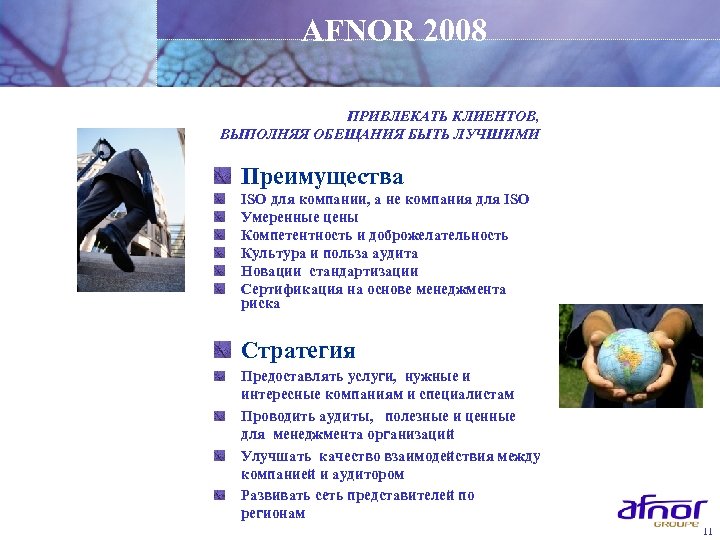 AFNOR 2008

ПРИВЛЕКАТЬ КЛИЕНТОВ, ВЫПОЛНЯЯ ОБЕЩАНИЯ БЫТЬ ЛУЧШИМИ

Преимущества
ISO для компании, а не компания для ISO
Умеренные цены
Компетентность и доброжелательность
Культура и польза аудита
Новации стандартизации
Сертификация на основе менеджмента риска

Стратегия
Предоставлять услуги, нужные и интересные компаниям и специалистам
Проводить аудиты, полезные и ценные для менеджмента организаций
Улучшать качество взаимодействия между компанией и аудитором
Развивать сеть представителей по регионам

afnor
GROUPE

11